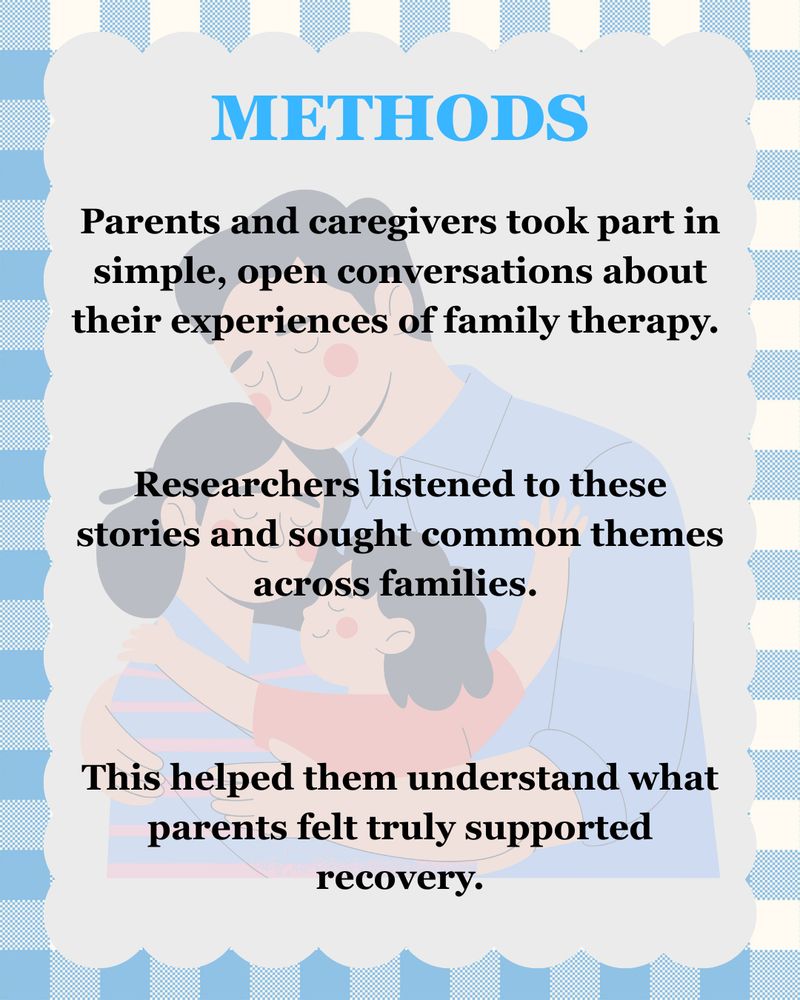 METHODS

Parents and caregivers took part in simple, open conversations about their experiences of family therapy.

Researchers listened to these stories and sought common themes across families.

This helped them understand what parents felt truly supported recovery.